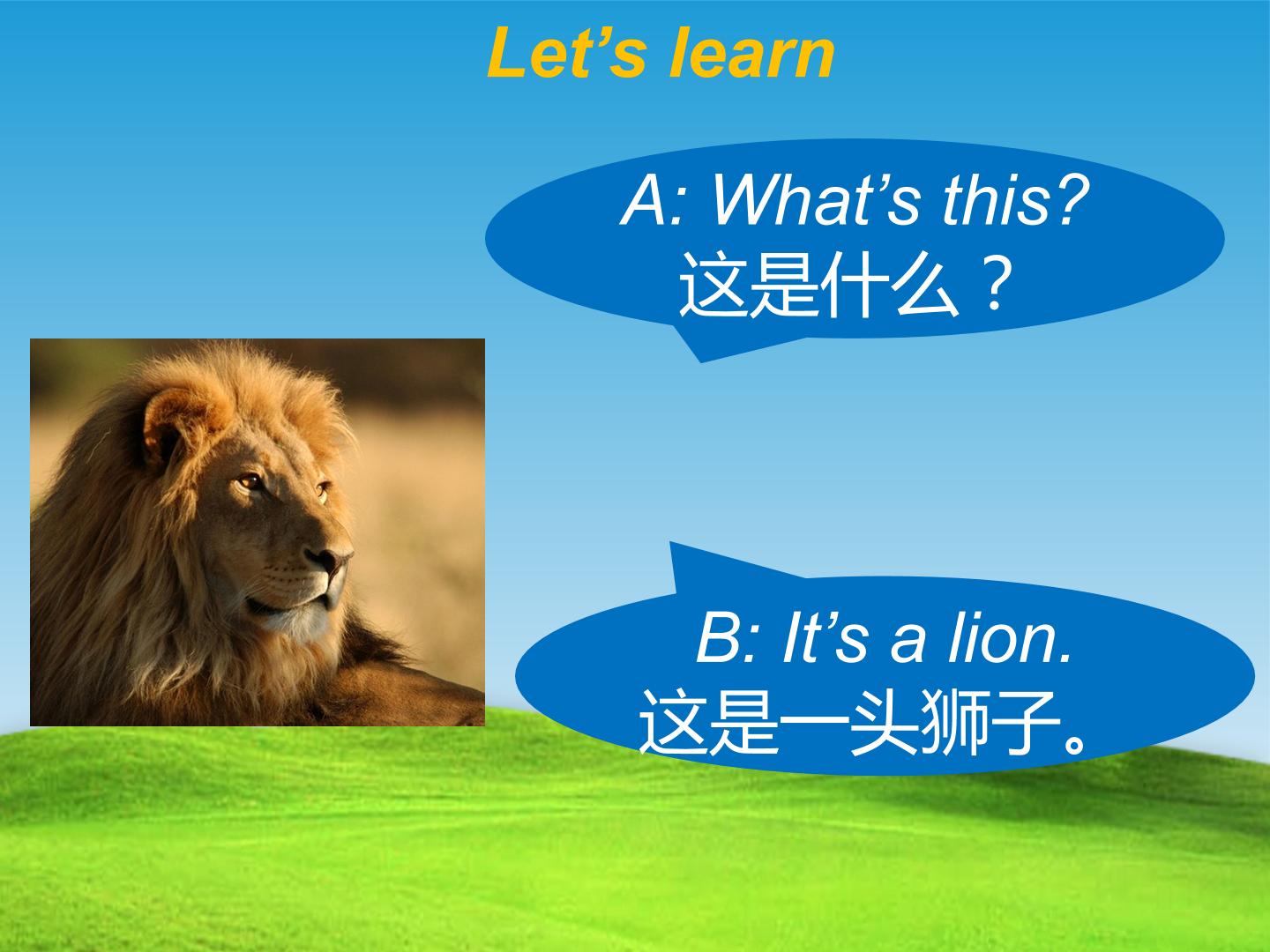 Let's learn

A: What's this?
这是什么？

B: It's a lion.
这是一头狮子。